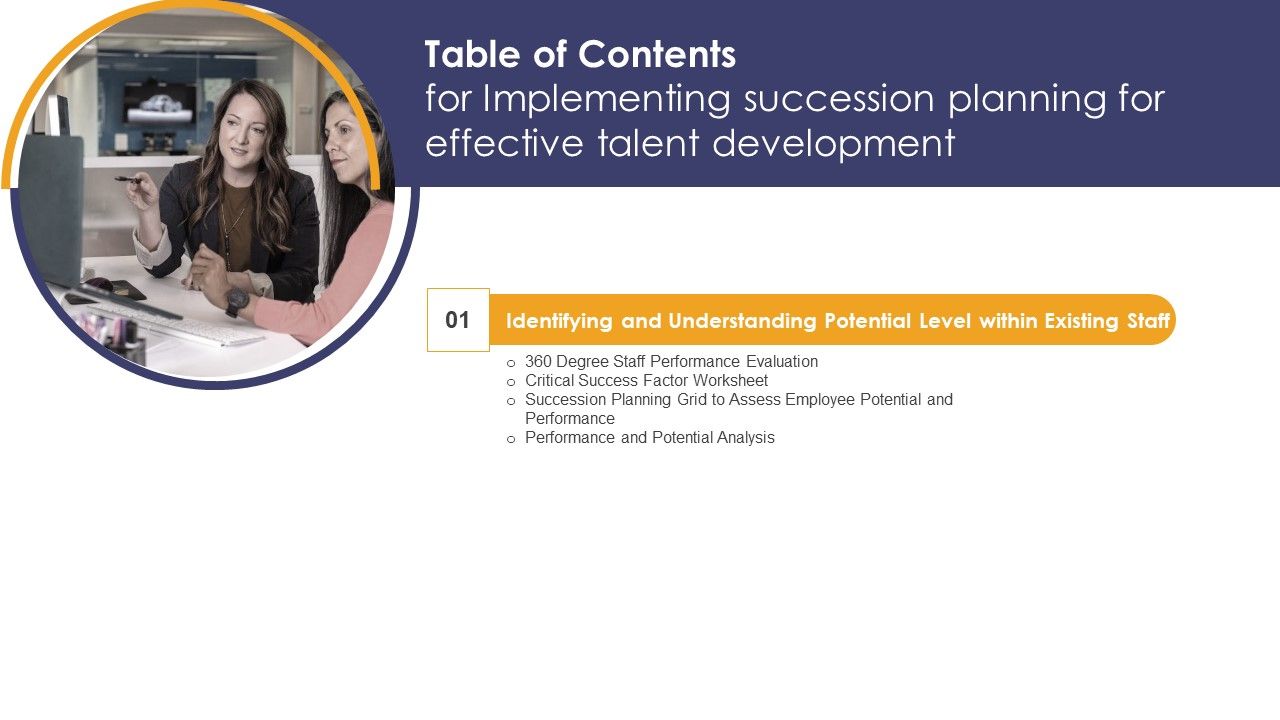 Table of Contents
for Implementing succession planning for effective talent development

01

Identifying and Understanding Potential Level within Existing Staff

o 360 Degree Staff Performance Evaluation
o Critical Success Factor Worksheet
o Succession Planning Grid to Assess Employee Potential and Performance
o Performance and Potential Analysis